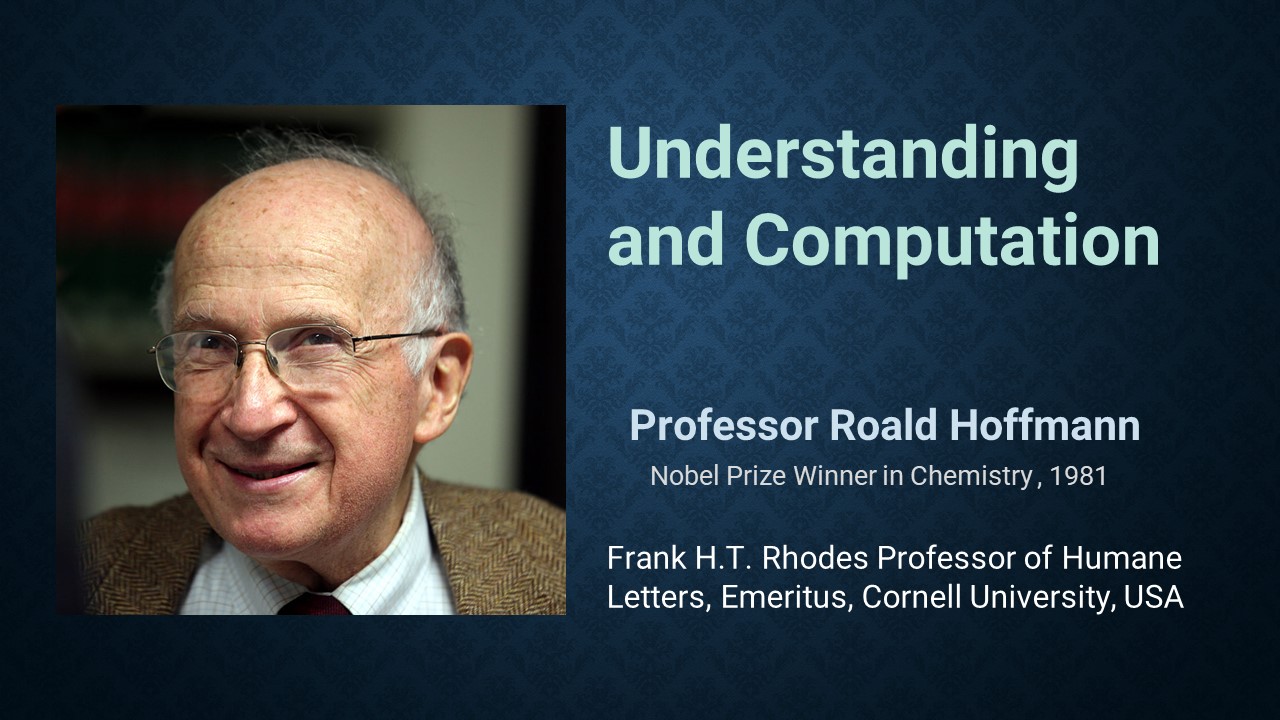 Understanding and Computation

Professor Roald Hoffmann

Nobel Prize Winner in Chemistry , 1981

Frank H.T. Rhodes Professor of Humane Letters, Emeritus, Cornell University, USA